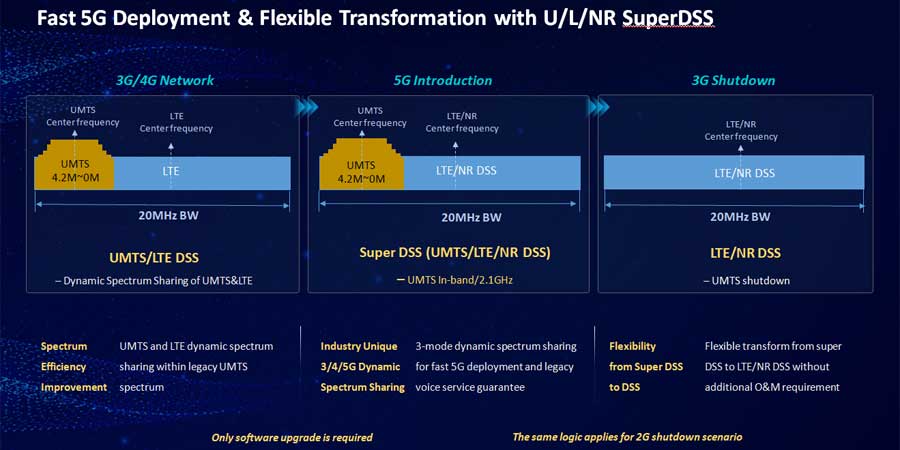 Fast 5G Deployment & Flexible Transformation with U/L/NR SuperDSS

3G/4G Network

UMTS Center frequency

LTE Center frequency

UMTS 4.2M~0M

LTE

20MHz BW

UMTS/LTE DSS

– Dynamic Spectrum Sharing of UMTS&LTE

5G Introduction

UMTS Center frequency

LTE/NR Center frequency

UMTS 4.2M~0M

LTE/NR DSS

20MHz BW

Super DSS (UMTS/LTE/NR DSS)

– UMTS In-band/2.1GHz

3G Shutdown

LTE/NR Center frequency

LTE/NR DSS

20MHz BW

LTE/NR DSS

– UMTS shutdown

Spectrum Efficiency Improvement

UMTS and LTE dynamic spectrum sharing within legacy UMTS spectrum

Industry Unique 3/4/5G Dynamic Spectrum Sharing

3-mode dynamic spectrum sharing for fast 5G deployment and legacy voice service guarantee

Flexibility from Super DSS to DSS

Flexible transform from super DSS to LTE/NR DSS without additional O&M requirement

Only software upgrade is required

The same logic applies for 2G shutdown scenario